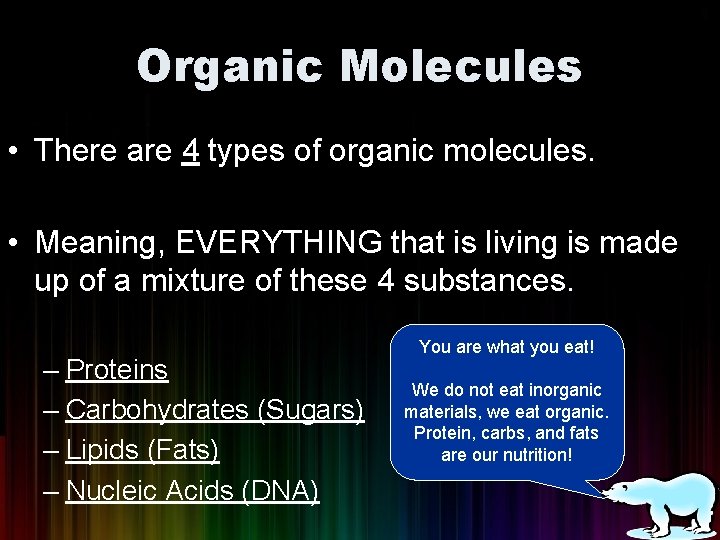 Organic Molecules

• There are 4 types of organic molecules.

• Meaning, EVERYTHING that is living is made up of a mixture of these 4 substances.

– Proteins
– Carbohydrates (Sugars)
– Lipids (Fats)
– Nucleic Acids (DNA)

You are what you eat!

We do not eat inorganic materials, we eat organic. Protein, carbs, and fats are our nutrition!